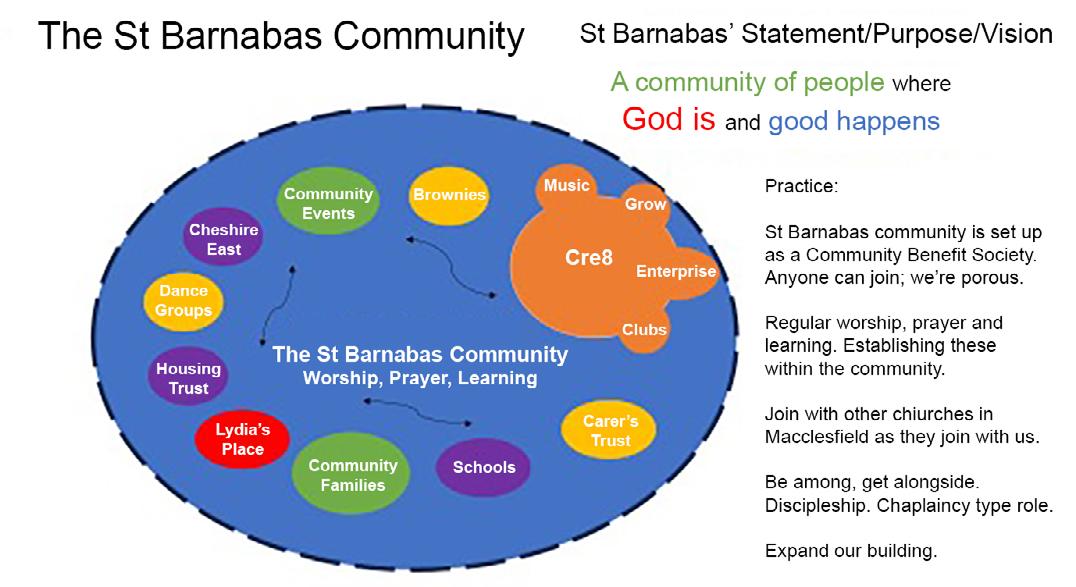 The St Barnabas Community

St Barnabas' Statement/Purpose/Vision

A community of people where
God is and good happens

Community Events

Brownies

Music

Grow

Cre8

Enterprise

Clubs

Cheshire East

Dance Groups

Housing Trust

Lydia's Place

Community Families

Schools

Carer's Trust

The St Barnabas Community
Worship, Prayer, Learning

Practice:

St Barnabas community is set up as a Community Benefit Society. Anyone can join; we're porous.

Regular worship, prayer and learning. Establishing these within the community.

Join with other chiurches in Macclesfield as they join with us.

Be among, get alongside. Discipleship. Chaplaincy type role.

Expand our building.